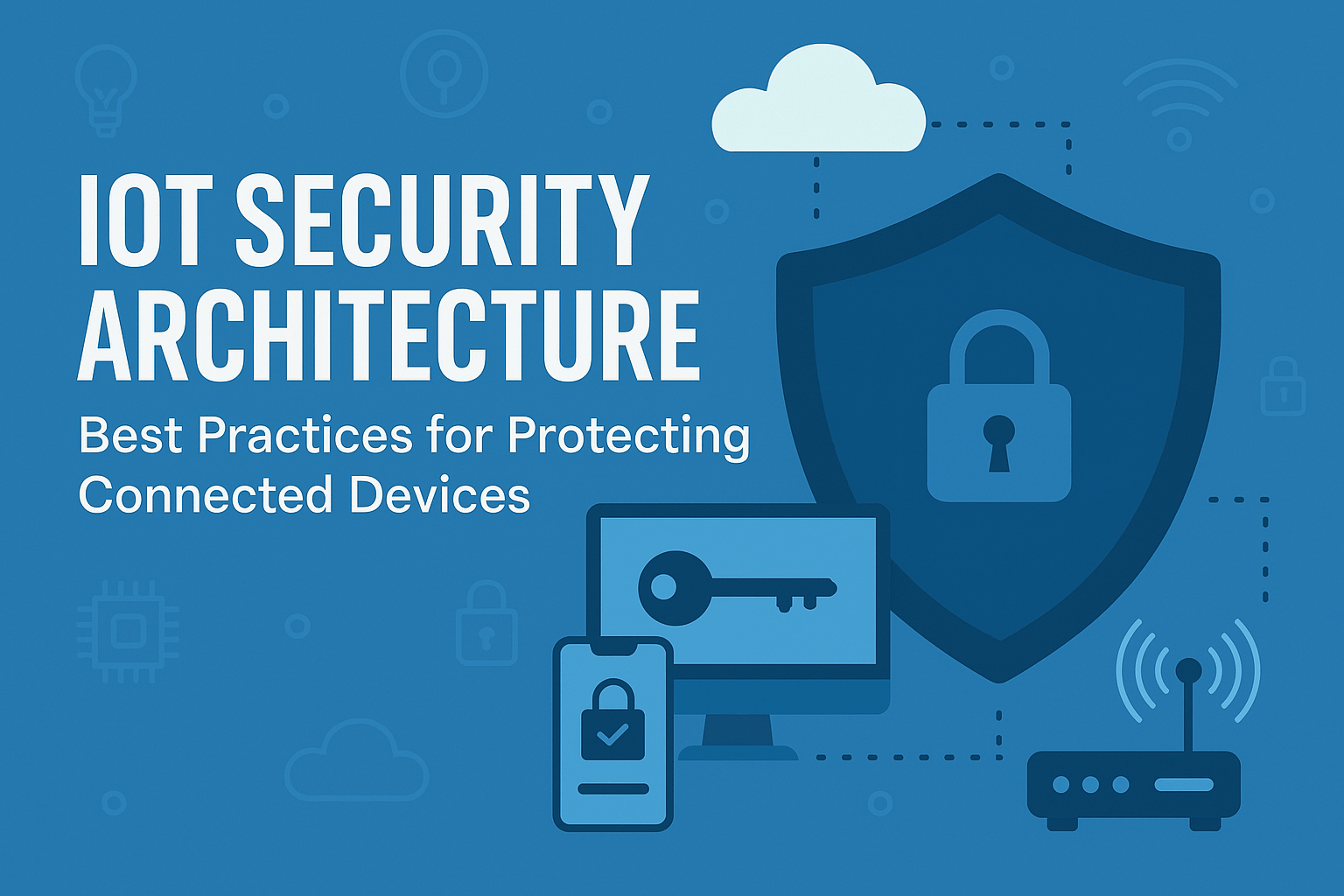 IOT SECURITY ARCHITECTURE

Best Practices for Protecting Connected Devices